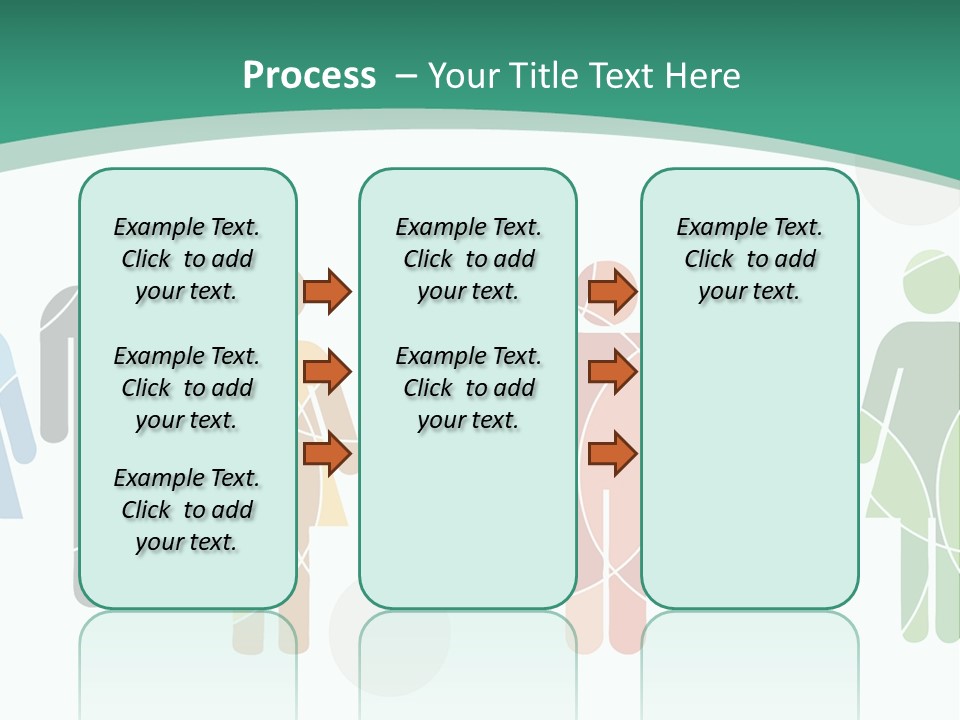 Process – Your Title Text Here

Example Text. Click to add your text.

Example Text. Click to add your text.

Example Text. Click to add your text.

Example Text. Click to add your text.

Example Text. Click to add your text.

Example Text. Click to add your text.